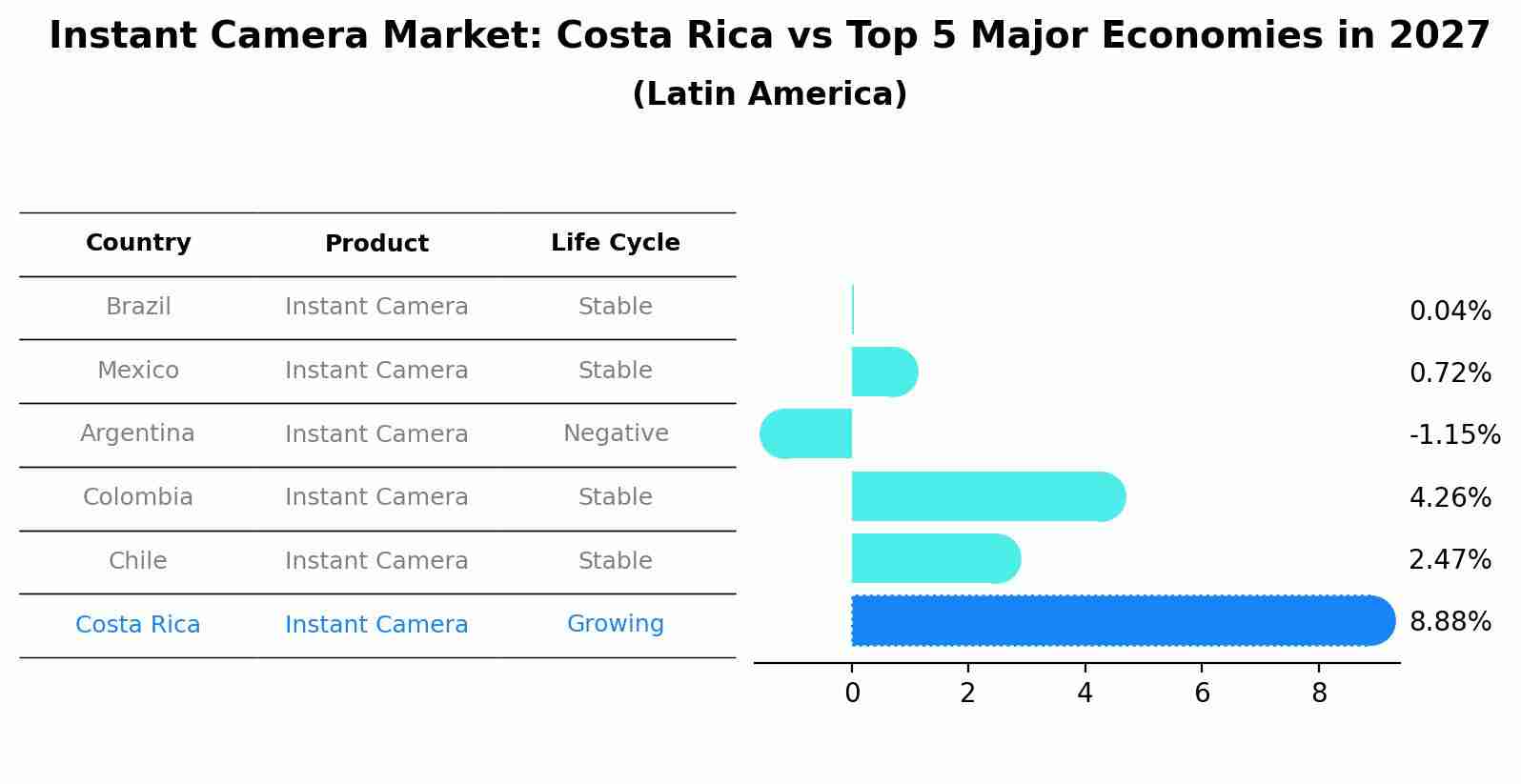 Instant Camera Market: Costa Rica vs Top 5 Major Economies in 2027
(Latin America)

| Country | Product | Life Cycle |
|---|---|---|
| Brazil | Instant Camera | Stable |
| Mexico | Instant Camera | Stable |
| Argentina | Instant Camera | Negative |
| Colombia | Instant Camera | Stable |
| Chile | Instant Camera | Stable |
| Costa Rica | Instant Camera | Growing |

0.04%
0.72%
-1.15%
4.26%
2.47%
8.88%

0 2 4 6 8